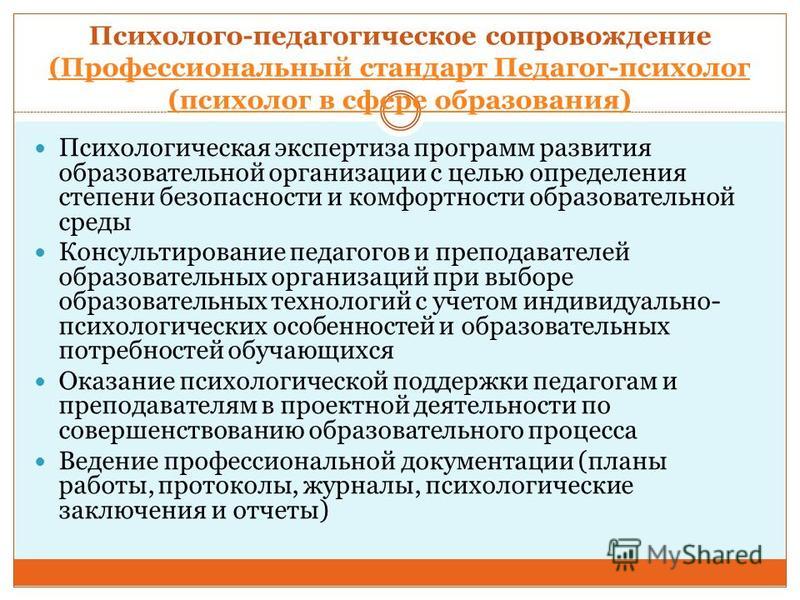 Психолого-педагогическое сопровождение (Профессиональный стандарт Педагог-психолог (психолог в сфере образования)

Психологическая экспертиза программ развития образовательной организации с целью определения степени безопасности и комфортности образовательной среды

Консультирование педагогов и преподавателей образовательных организаций при выборе образовательных технологий с учетом индивидуально-психологических особенностей и образовательных потребностей обучающихся

Оказание психологической поддержки педагогам и преподавателям в проектной деятельности по совершенствованию образовательного процесса

Ведение профессиональной документации (планы работы, протоколы, журналы, психологические заключения и отчеты)

MyShared